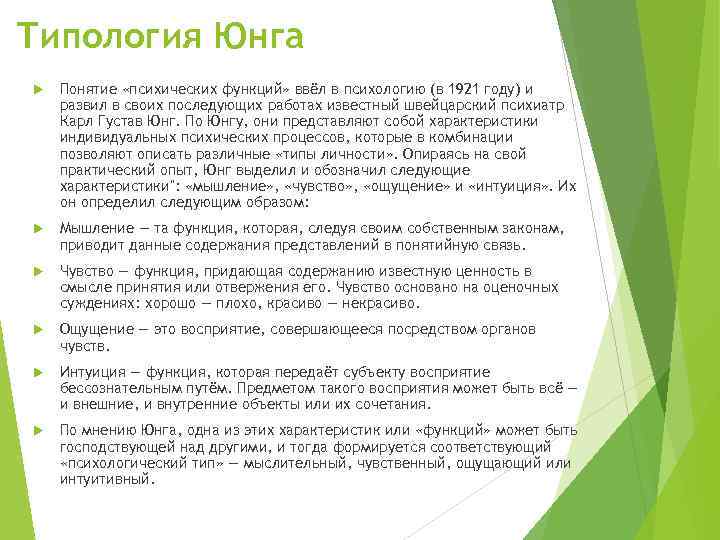 Типология Юнга

Понятие «психических функций» ввёл в психологию (в 1921 году) и развил в своих последующих работах известный швейцарский психиатр Карл Густав Юнг. По Юнгу, они представляют собой характеристики индивидуальных психических процессов, которые в комбинации позволяют описать различные «типы личности». Опираясь на свой практический опыт, Юнг выделил и обозначил следующие характеристики": «мышление», «чувство», «ощущение» и «интуиция». Их он определил следующим образом:

Мышление — та функция, которая, следуя своим собственным законам, приводит данные содержания представлений в понятийную связь.

Чувство — функция, придающая содержанию известную ценность в смысле принятия или отвержения его. Чувство основано на оценочных суждениях: хорошо — плохо, красиво — некрасиво.

Ощущение — это восприятие, совершающееся посредством органов чувств.

Интуиция — функция, которая передаёт субъекту восприятие бессознательным путём. Предметом такого восприятия может быть всё — и внешние, и внутренние объекты или их сочетания.

По мнению Юнга, одна из этих характеристик или «функций» может быть господствующей над другими, и тогда формируется соответствующий «психологический тип» — мыслительный, чувственный, ощущающий или интуитивный.